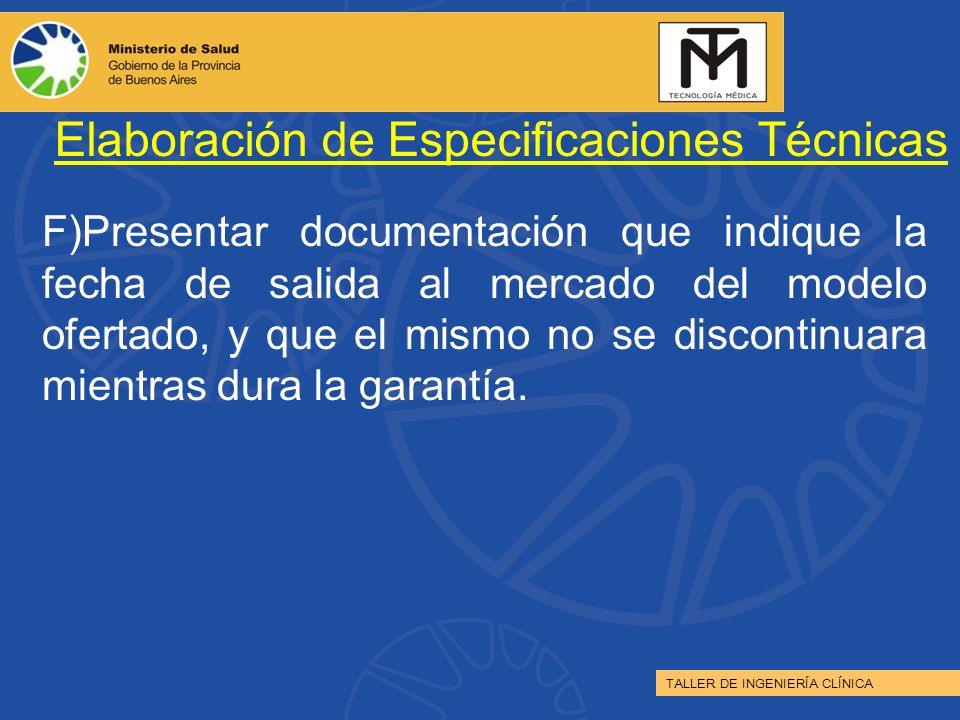 Ministerio de Salud
Gobierno de la Provincia de Buenos Aires

TM
TECNOLOGÍA MÉDICA

Elaboración de Especificaciones Técnicas

F)Presentar documentación que indique la fecha de salida al mercado del modelo ofertado, y que el mismo no se discontinuara mientras dura la garantía.

TALLER DE INGENIERÍA CLÍNICA